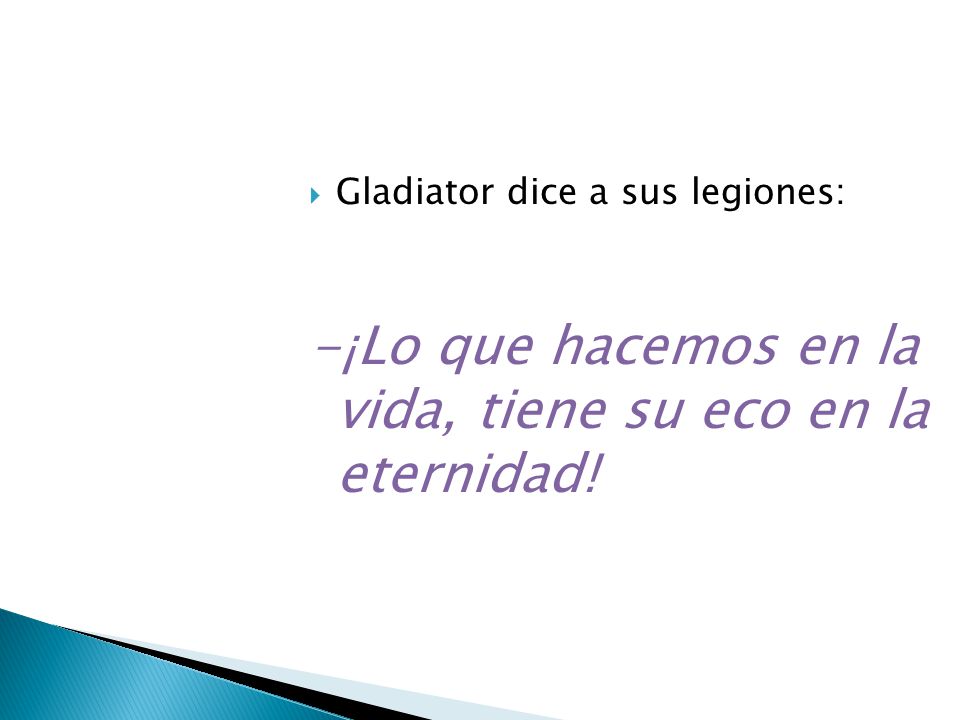 Gladiator dice a sus legiones:

-¡Lo que hacemos en la vida, tiene su eco en la eternidad!